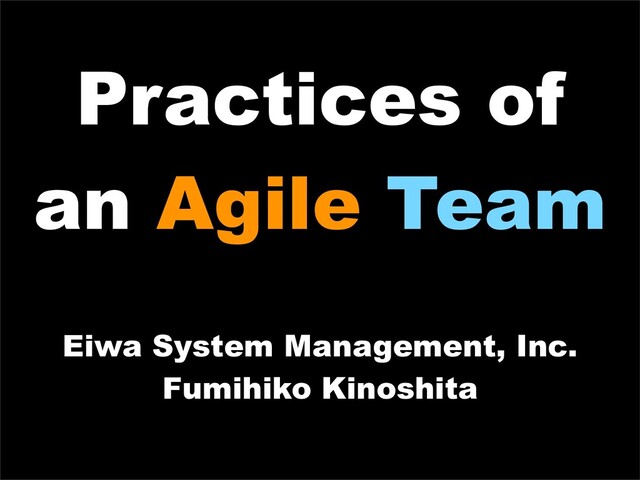 Practices of an Agile Team

Eiwa System Management, Inc.
Fumihiko Kinoshita